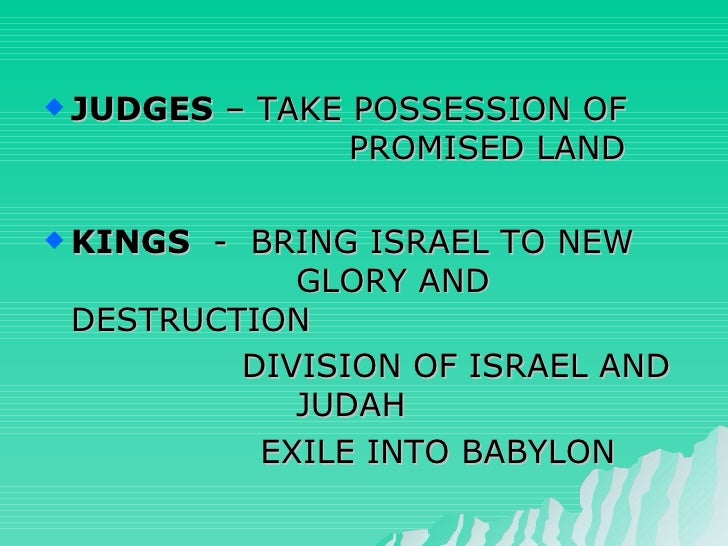 JUDGES – TAKE POSSESSION OF PROMISED LAND

KINGS - BRING ISRAEL TO NEW GLORY AND DESTRUCTION

DIVISION OF ISRAEL AND JUDAH

EXILE INTO BABYLON